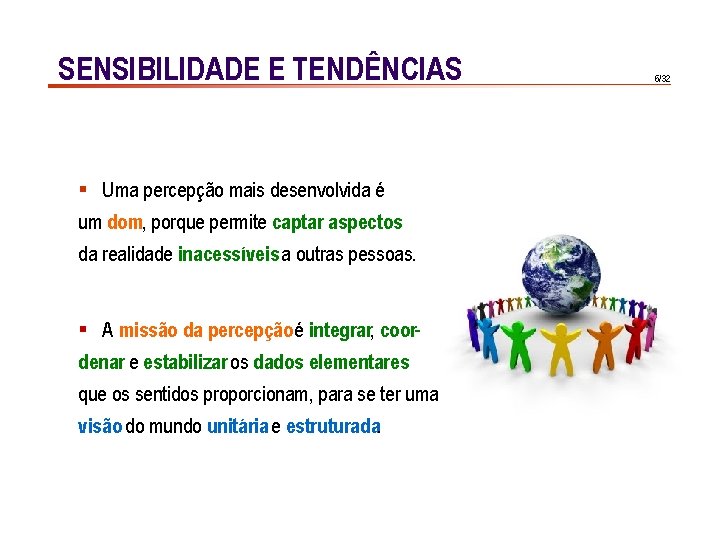 SENSIBILIDADE E TENDÊNCIAS

6/32

▪ Uma percepção mais desenvolvida é um dom, porque permite captar aspectos da realidade inacessíveis a outras pessoas.

▪ A missão da percepção é integrar, coordenar e estabilizar os dados elementares que os sentidos proporcionam, para se ter uma visão do mundo unitária e estruturada